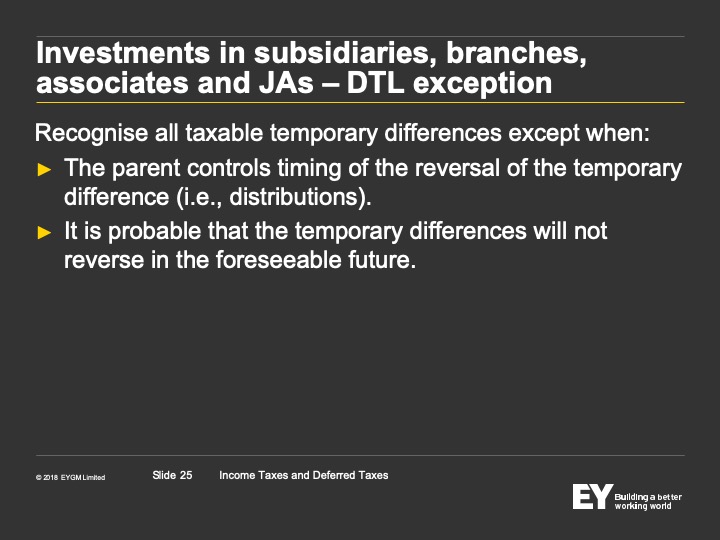 Investments in subsidiaries, branches, associates and JAs – DTL exception

Recognise all taxable temporary differences except when:

► The parent controls timing of the reversal of the temporary difference (i.e., distributions).

► It is probable that the temporary differences will not reverse in the foreseeable future.

© 2018 EYGM Limited Slide 25 Income Taxes and Deferred Taxes

EY Building a better working world